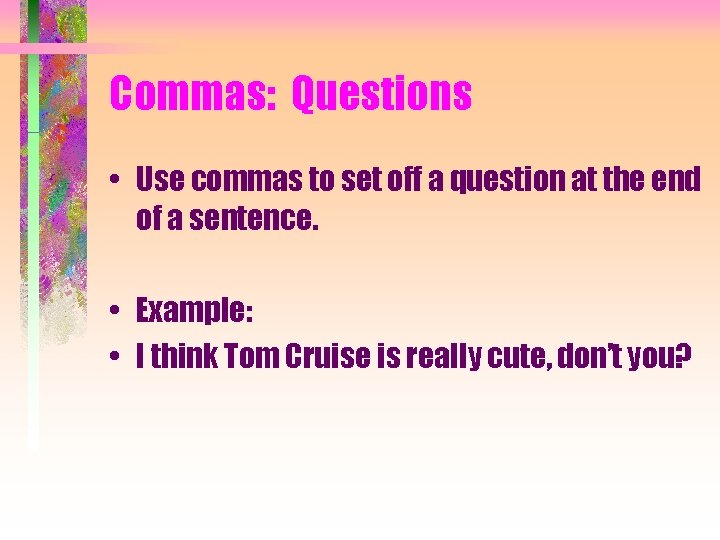 Commas: Questions

• Use commas to set off a question at the end of a sentence.

• Example:
• I think Tom Cruise is really cute, don't you?